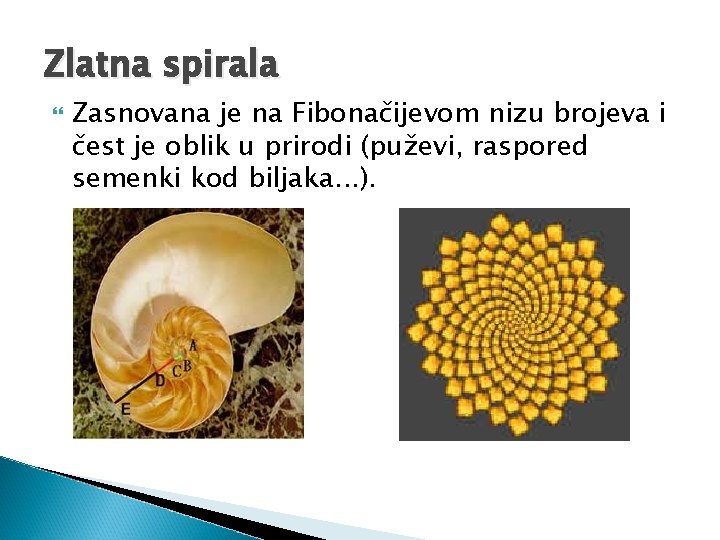 Zlatna spirala

Zasnovana je na Fibonačijevom nizu brojeva i čest je oblik u prirodi (puževi, raspored semenki kod biljaka...).

A
B
C
D
E